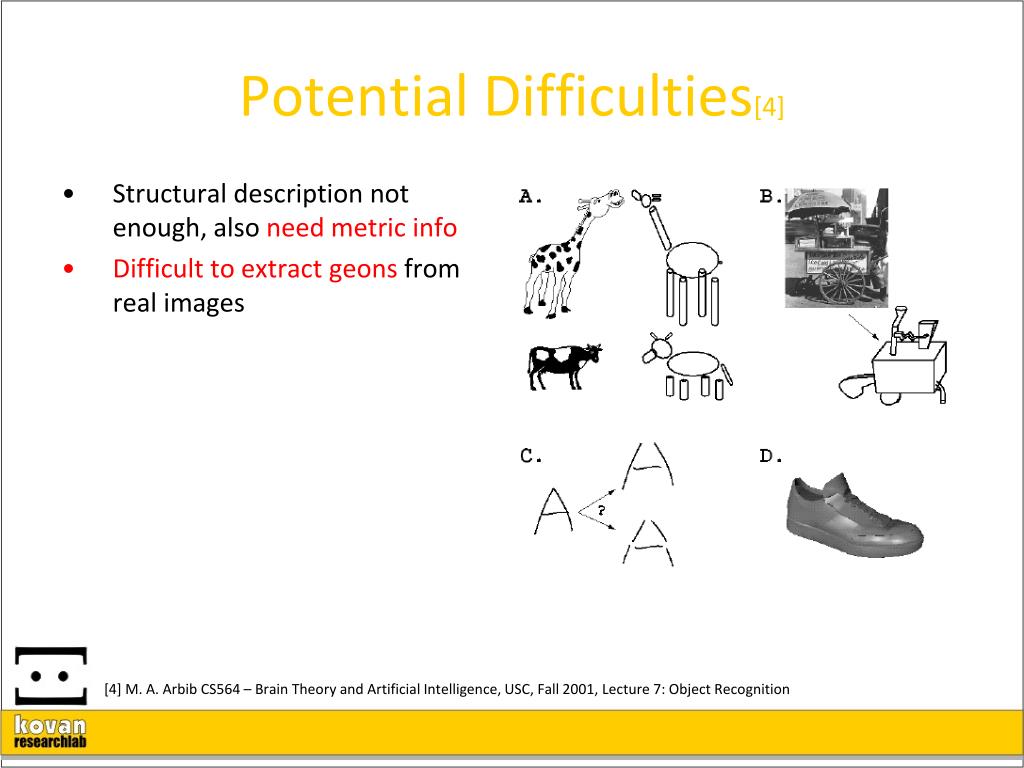 Potential Difficulties[4]

• Structural description not enough, also need metric info
• Difficult to extract geons from real images

A.

B.

C.

?

D.

[4] M. A. Arbib CS564 – Brain Theory and Artificial Intelligence, USC, Fall 2001, Lecture 7: Object Recognition

kovan researchlab